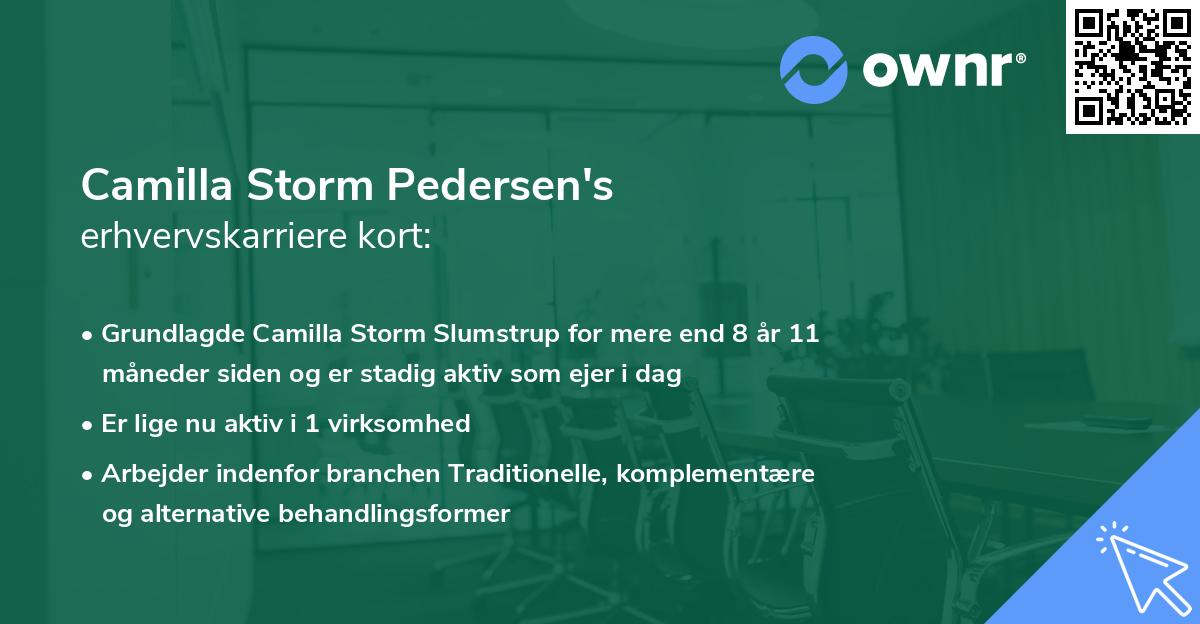 ownr®

Camilla Storm Pedersen's
erhvervskarriere kort:

• Grundlagde Camilla Storm Slumstrup for mere end 8 år 11 måneder siden og er stadig aktiv som ejer i dag

• Er lige nu aktiv i 1 virksomhed

• Arbejder indenfor branchen Traditionelle, komplementære og alternative behandlingsformer